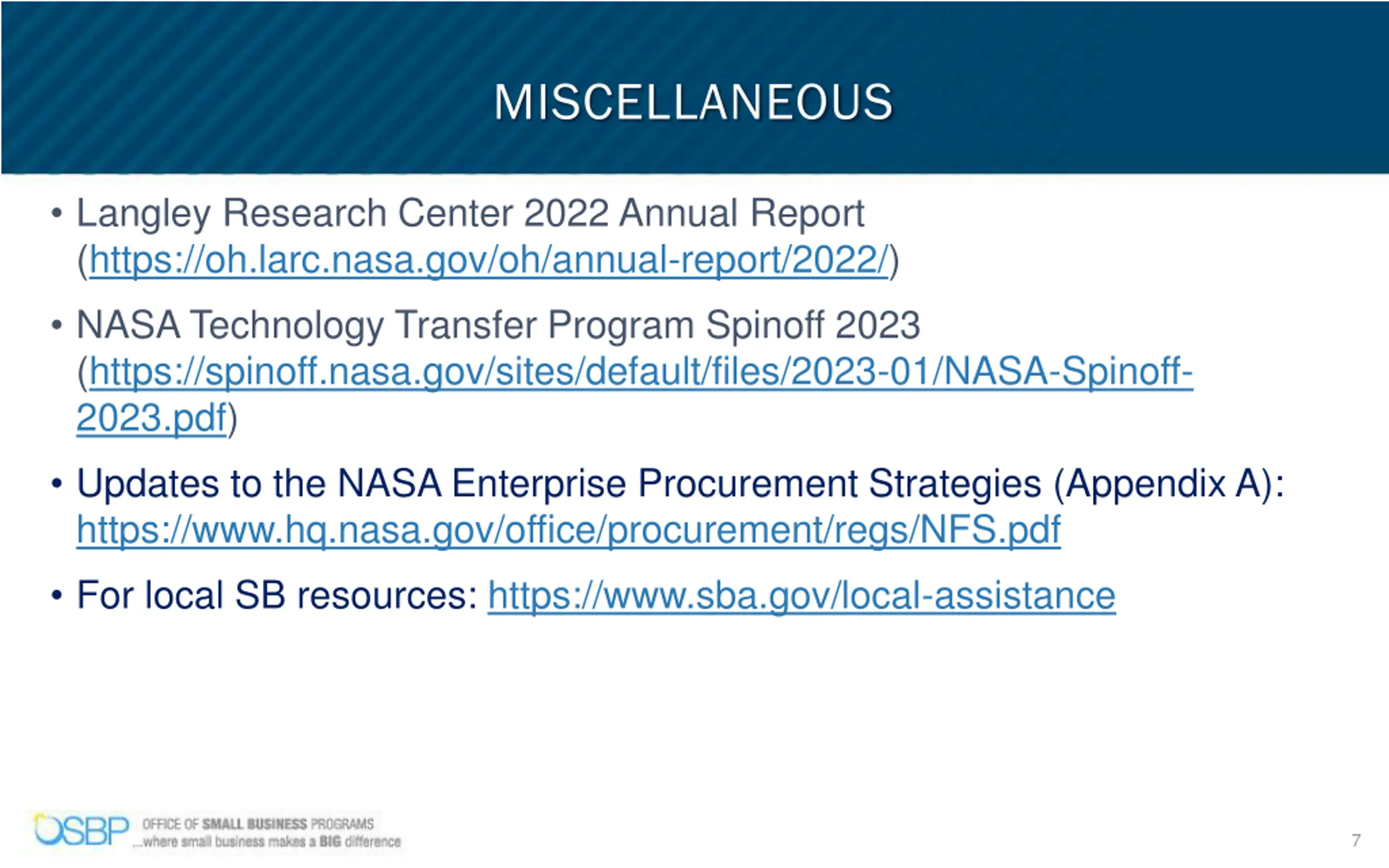 MISCELLANEOUS

• Langley Research Center 2022 Annual Report (https://oh.larc.nasa.gov/oh/annual-report/2022/)

• NASA Technology Transfer Program Spinoff 2023 (https://spinoff.nasa.gov/sites/default/files/2023-01/NASA-Spinoff-2023.pdf)

• Updates to the NASA Enterprise Procurement Strategies (Appendix A): https://www.hq.nasa.gov/office/procurement/regs/NFS.pdf

• For local SB resources: https://www.sba.gov/local-assistance

OSBP OFFICE OF SMALL BUSINESS PROGRAMS ...where small business makes a BIG difference

7